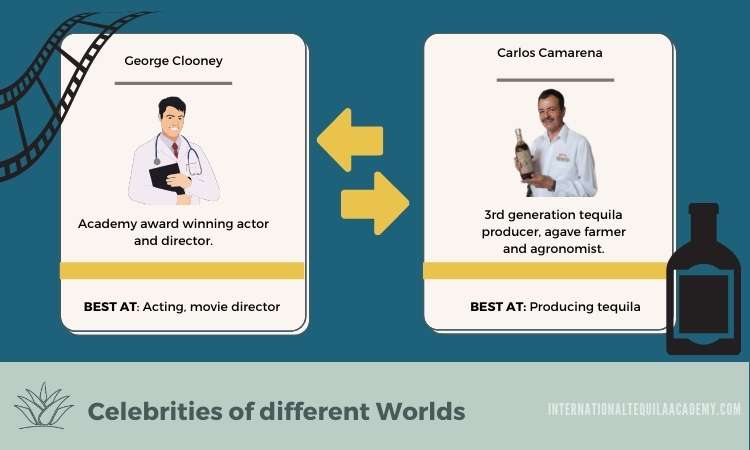 George Clooney

Academy award winning actor and director.

BEST AT: Acting, movie director

Carlos Camarena

3rd generation tequila producer, agave farmer and agronomist.

BEST AT: Producing tequila

Celebrities of different Worlds

INTERNATIONALTEQUILAACADEMY.COM